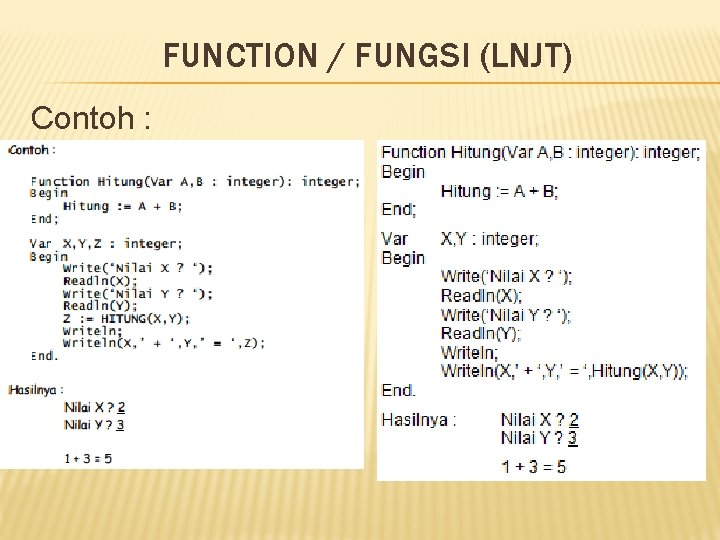 FUNCTION / FUNGSI (LNJT)

Contoh :

Contoh :

Function Hitung(Var A,B : integer): integer;
Begin
Hitung := A + B;
End;

Var X,Y,Z : integer;
Begin
Write('Nilai X ? ');
Readln(X);
Write('Nilai Y ? ');
Readln(Y);
Z := HITUNG(X,Y);
Writeln;
Writeln(X,' + ',Y,' = ',Z);
End.

Hasilnya :
Nilai X ? 2
Nilai Y ? 3

1 + 3 = 5

Function Hitung(Var A,B : integer): integer;
Begin
Hitung := A + B;
End;

Var X,Y : integer;
Begin
Write('Nilai X ? ');
Readln(X);
Write('Nilai Y ? ');
Readln(Y);
Writeln;
Writeln(X,' + ',Y,' = ',Hitung(X,Y));
End.

Hasilnya : Nilai X ? 2
Nilai Y ? 3

1 + 3 = 5